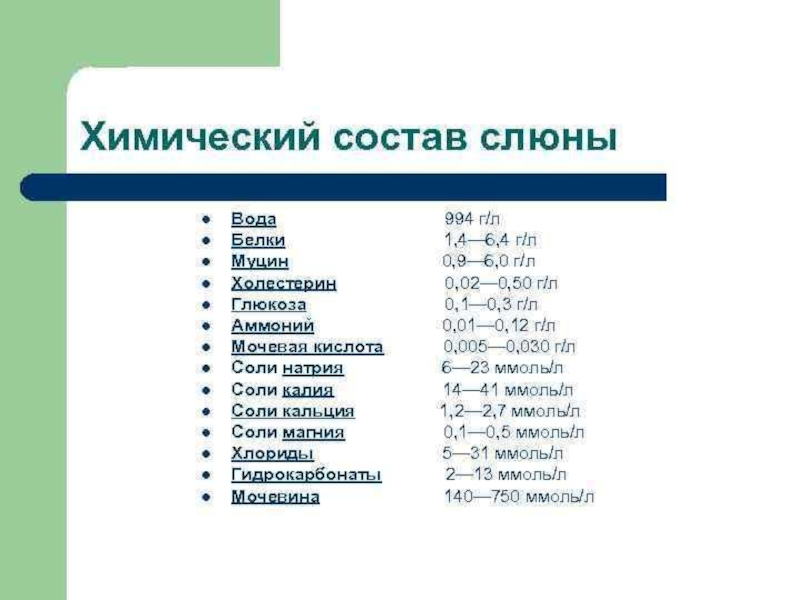 Химический состав слюны

- Вода 994 г/л
- Белки 1,4—6,4 г/л
- Муцин 0,9—6,0 г/л
- Холестерин 0,02—0,50 г/л
- Глюкоза 0,1—0,3 г/л
- Аммоний 0,01—0,12 г/л
- Мочевая кислота 0,005—0,030 г/л
- Соли натрия 6—23 ммоль/л
- Соли калия 14—41 ммоль/л
- Соли кальция 1,2—2,7 ммоль/л
- Соли магния 0,1—0,5 ммоль/л
- Хлориды 5—31 ммоль/л
- Гидрокарбонаты 2—13 ммоль/л
- Мочевина 140—750 ммоль/л